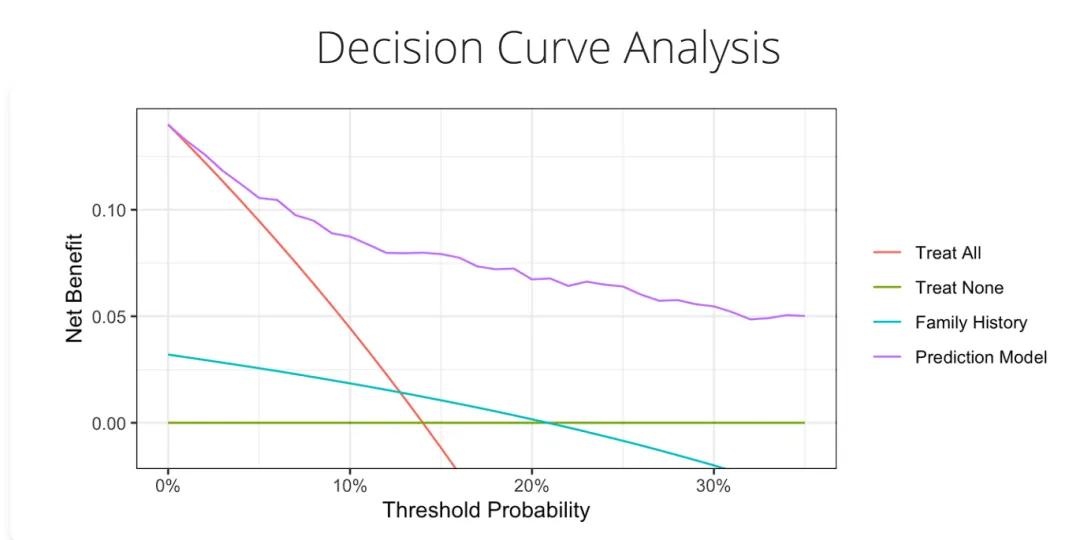 Decision Curve Analysis

Net Benefit

0.10
0.05
0.00

0%
10%
20%
30%

Threshold Probability

Treat All
Treat None
Family History
Prediction Model